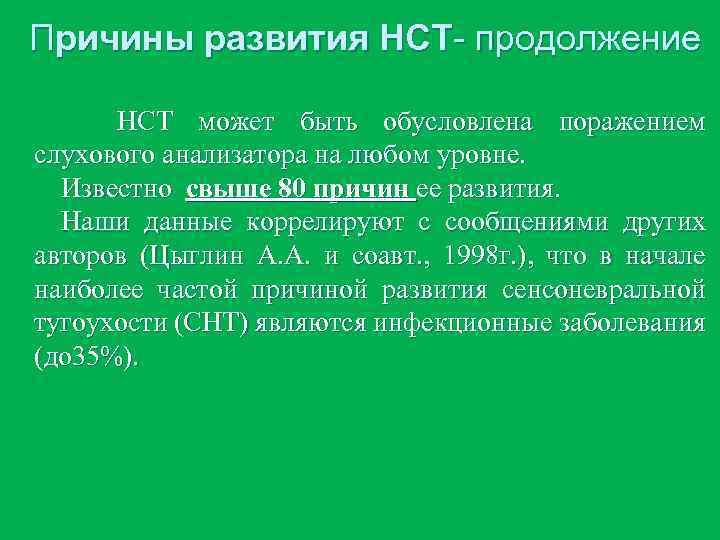 Причины развития НСТ- продолжение

НСТ может быть обусловлена поражением слухового анализатора на любом уровне.

Известно свыше 80 причин ее развития.

Наши данные коррелируют с сообщениями других авторов (Цыглин А.А. и соавт., 1998г.), что в начале наиболее частой причиной развития сенсоневральной тугоухости (СНТ) являются инфекционные заболевания (до35%).